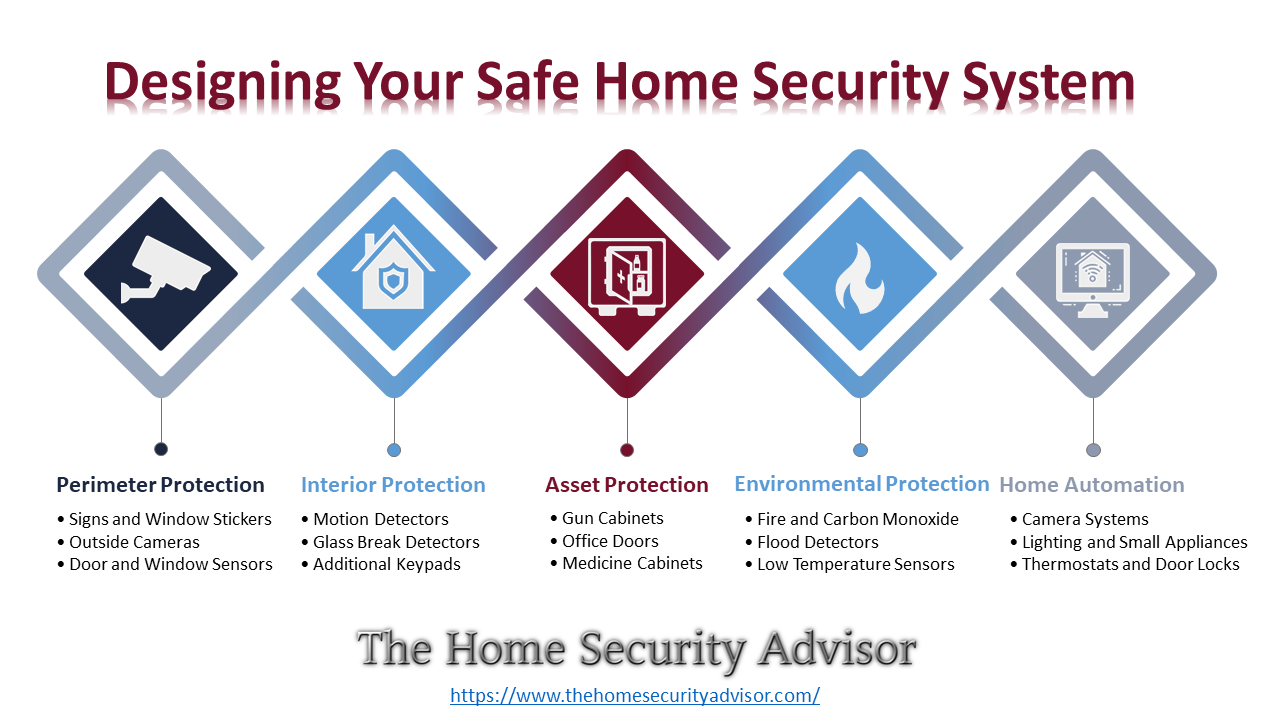 Designing Your Safe Home Security System

Perimeter Protection
• Signs and Window Stickers
• Outside Cameras
• Door and Window Sensors

Interior Protection
• Motion Detectors
• Glass Break Detectors
• Additional Keypads

Asset Protection
• Gun Cabinets
• Office Doors
• Medicine Cabinets

Environmental Protection
• Fire and Carbon Monoxide
• Flood Detectors
• Low Temperature Sensors

Home Automation
• Camera Systems
• Lighting and Small Appliances
• Thermostats and Door Locks

The Home Security Advisor

https://www.thehomesecurityadvisor.com/